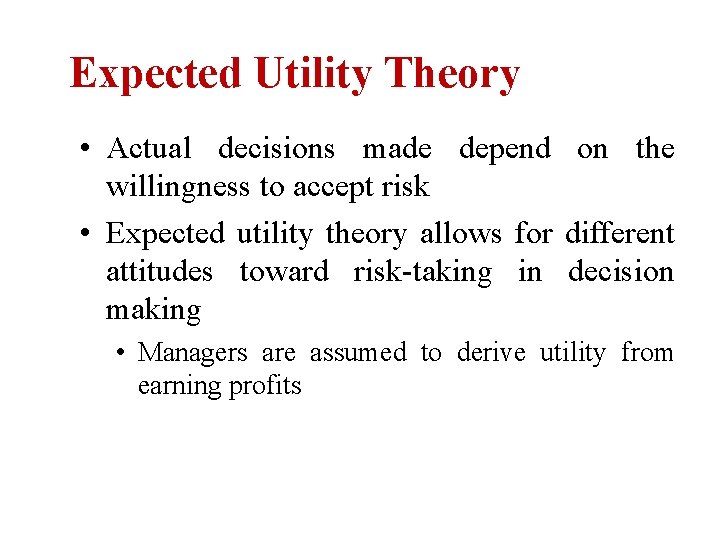 Expected Utility Theory

• Actual decisions made depend on the willingness to accept risk

• Expected utility theory allows for different attitudes toward risk-taking in decision making

• Managers are assumed to derive utility from earning profits